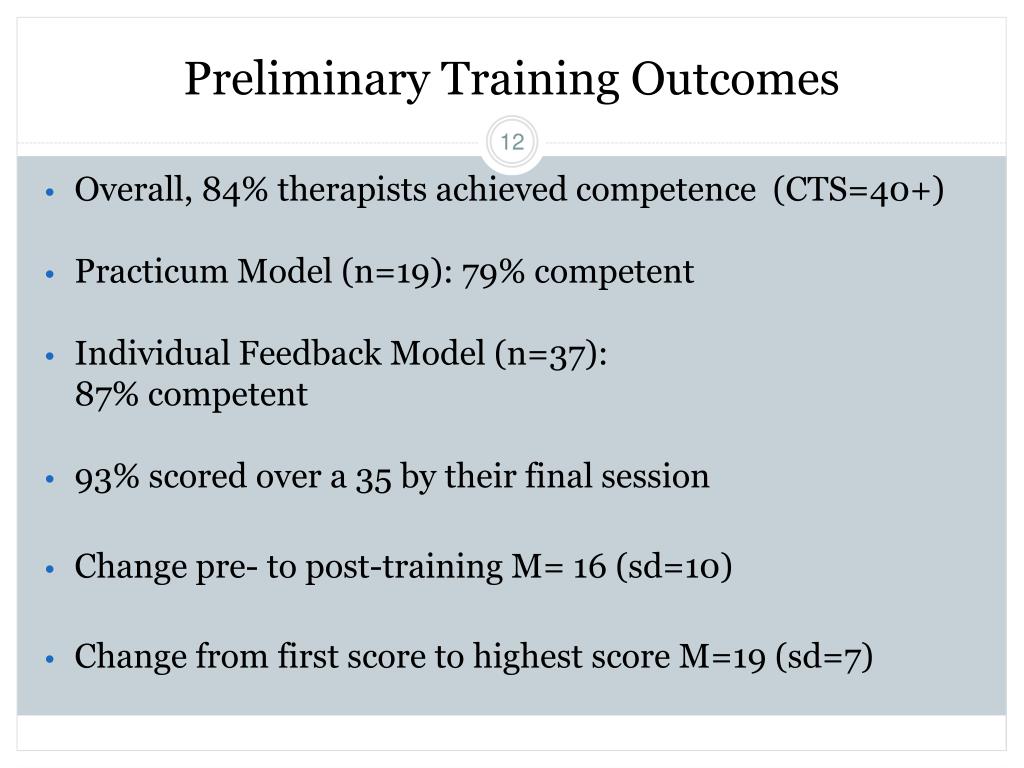 Preliminary Training Outcomes

12

• Overall, 84% therapists achieved competence (CTS=40+)

• Practicum Model (n=19): 79% competent

• Individual Feedback Model (n=37): 87% competent

• 93% scored over a 35 by their final session

• Change pre- to post-training M= 16 (sd=10)

• Change from first score to highest score M=19 (sd=7)